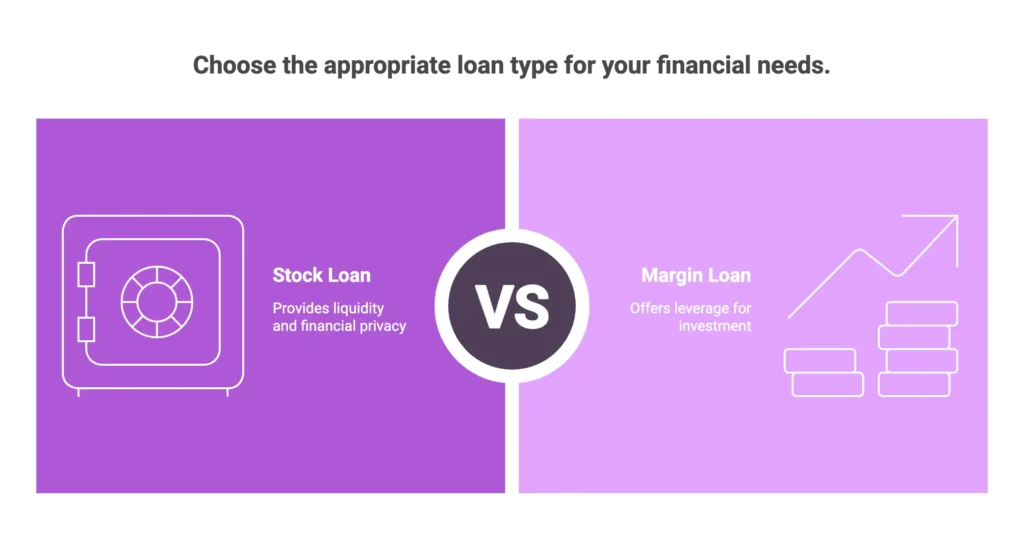 Choose the appropriate loan type for your financial needs.

Stock Loan

Provides liquidity and financial privacy

VS

Margin Loan

Offers leverage for investment